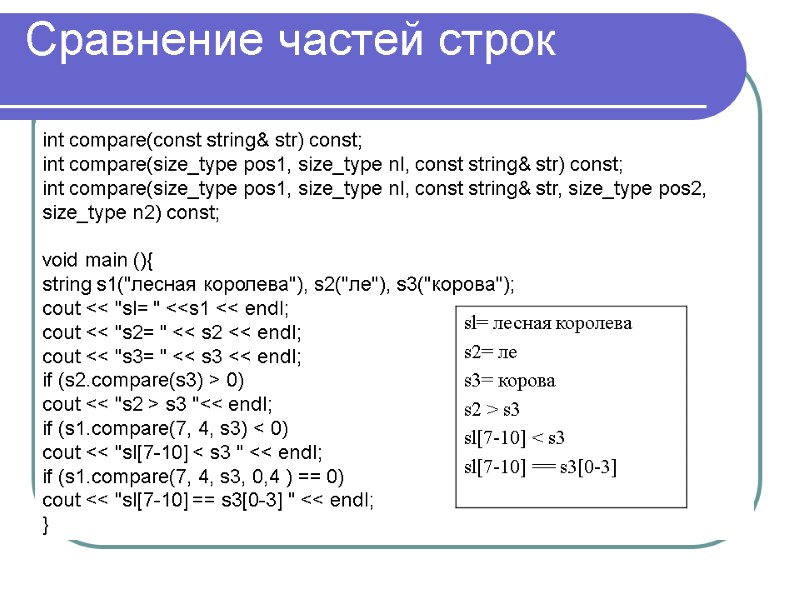 Сравнение частей строк

int compare(const string& str) const;
int compare(size_type pos1, size_type nl, const string& str) const;
int compare(size_type pos1, size_type nl, const string& str, size_type pos2, size_type n2) const;

void main (){
string s1("лесная королева"), s2("ле"), s3("корова");
cout << "sl= " <<s1 << endl;
cout << "s2= " << s2 << endl;
cout << "s3= " << s3 << endl;
if (s2.compare(s3) > 0)
cout << "s2 > s3 "<< endl;
if (s1.compare(7, 4, s3) < 0)
cout << "sl[7-10] < s3 " << endl;
if (s1.compare(7, 4, s3, 0,4 ) == 0)
cout << "sl[7-10] == s3[0-3] " << endl;
}

sl= лесная королева
s2= ле
s3= корова
s2 > s3
sl[7-10] < s3
sl[7-10] == s3[0-3]